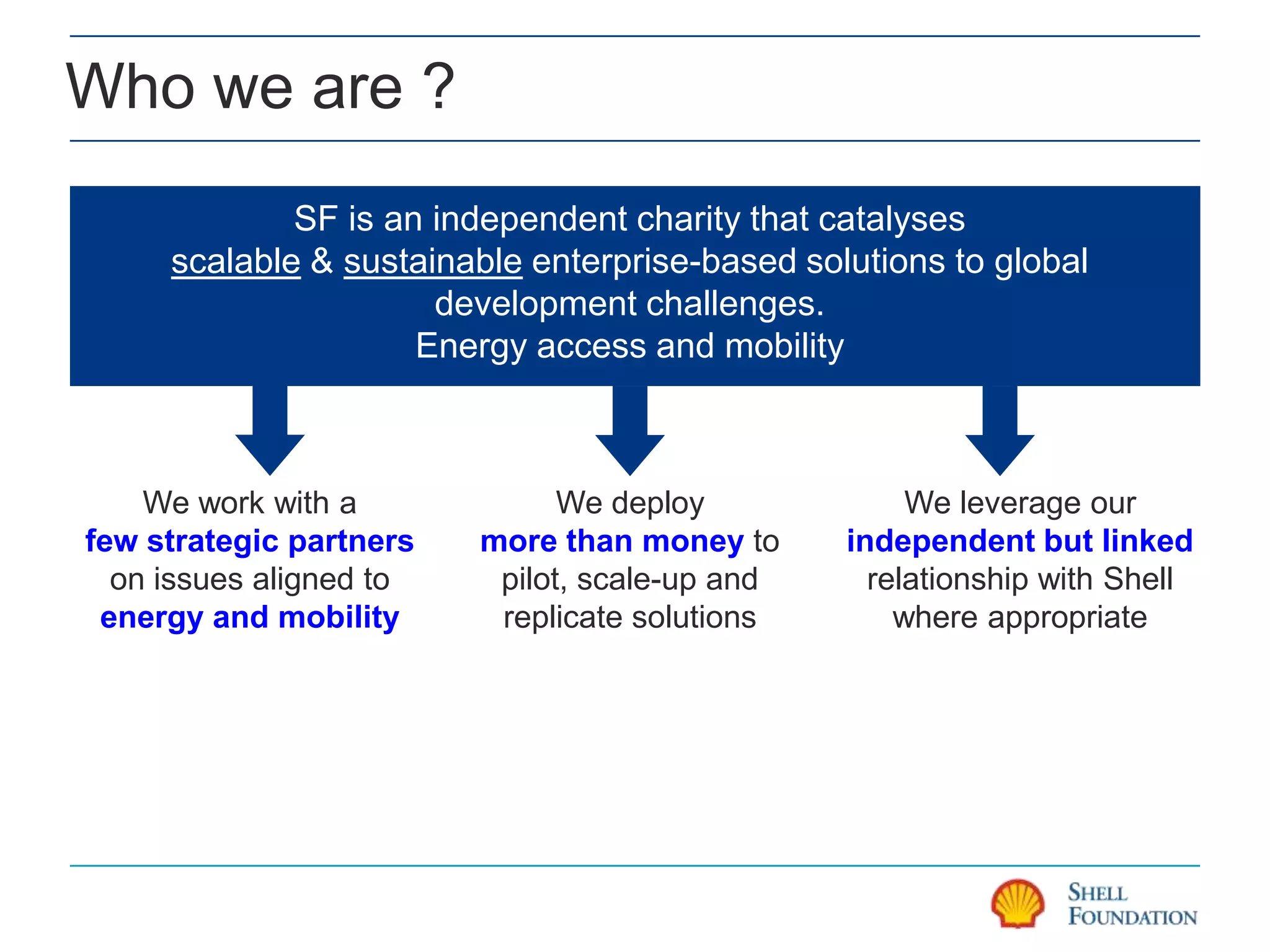 Who we are ?

SF is an independent charity that catalyses scalable & sustainable enterprise-based solutions to global development challenges.
Energy access and mobility

We work with a few strategic partners on issues aligned to energy and mobility

We deploy more than money to pilot, scale-up and replicate solutions

We leverage our independent but linked relationship with Shell where appropriate

SHELL FOUNDATION